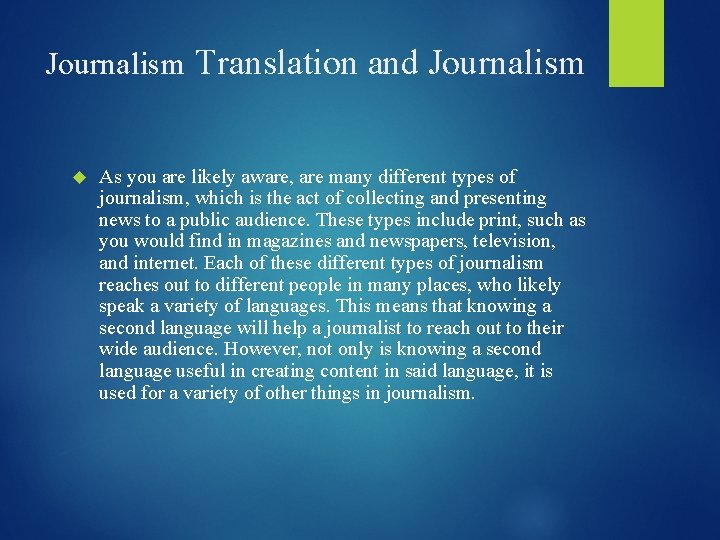 Journalism Translation and Journalism

As you are likely aware, are many different types of journalism, which is the act of collecting and presenting news to a public audience. These types include print, such as you would find in magazines and newspapers, television, and internet. Each of these different types of journalism reaches out to different people in many places, who likely speak a variety of languages. This means that knowing a second language will help a journalist to reach out to their wide audience. However, not only is knowing a second language useful in creating content in said language, it is used for a variety of other things in journalism.